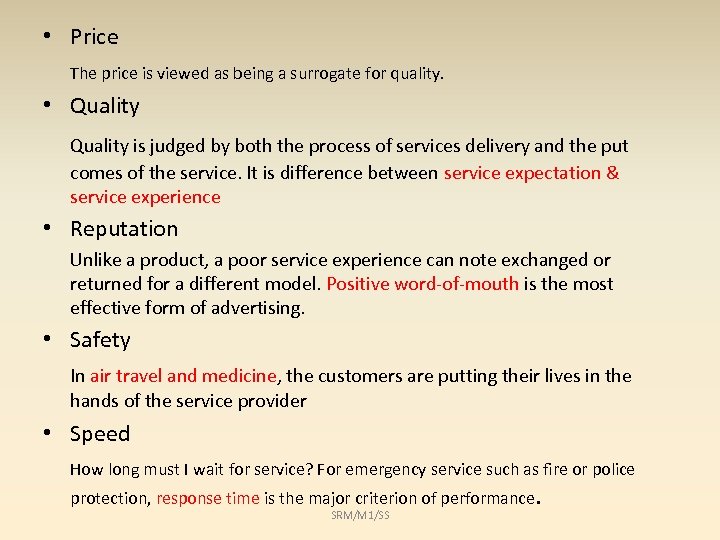 • Price

The price is viewed as being a surrogate for quality.

• Quality

Quality is judged by both the process of services delivery and the put comes of the service. It is difference between service expectation & service experience

• Reputation

Unlike a product, a poor service experience can note exchanged or returned for a different model. Positive word-of-mouth is the most effective form of advertising.

• Safety

In air travel and medicine, the customers are putting their lives in the hands of the service provider

• Speed

How long must I wait for service? For emergency service such as fire or police protection, response time is the major criterion of performance.

SRM/M1/SS